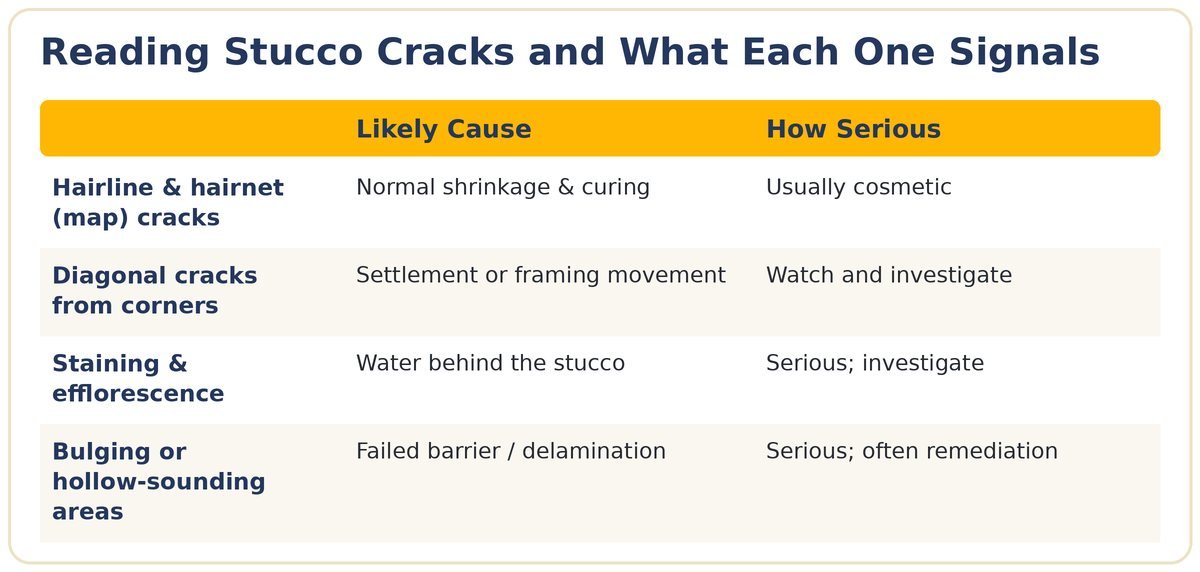 Reading Stucco Cracks and What Each One Signals

| | Likely Cause | How Serious |
|---|---|---|
| Hairline & hairnet (map) cracks | Normal shrinkage & curing | Usually cosmetic |
| Diagonal cracks from corners | Settlement or framing movement | Watch and investigate |
| Staining & efflorescence | Water behind the stucco | Serious; investigate |
| Bulging or hollow-sounding areas | Failed barrier / delamination | Serious; often remediation |